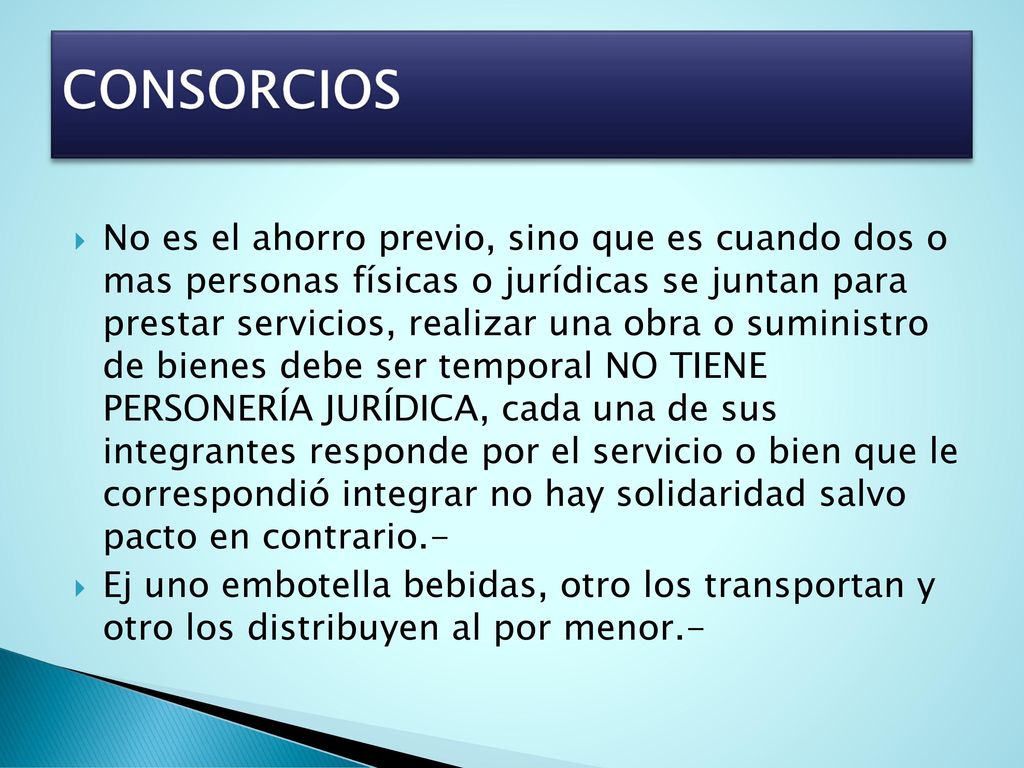 CONSORCIOS

No es el ahorro previo, sino que es cuando dos o mas personas físicas o jurídicas se juntan para prestar servicios, realizar una obra o suministro de bienes debe ser temporal NO TIENE PERSONERÍA JURÍDICA, cada una de sus integrantes responde por el servicio o bien que le correspondió integrar no hay solidaridad salvo pacto en contrario.-

Ej uno embotella bebidas, otro los transportan y otro los distribuyen al por menor.-